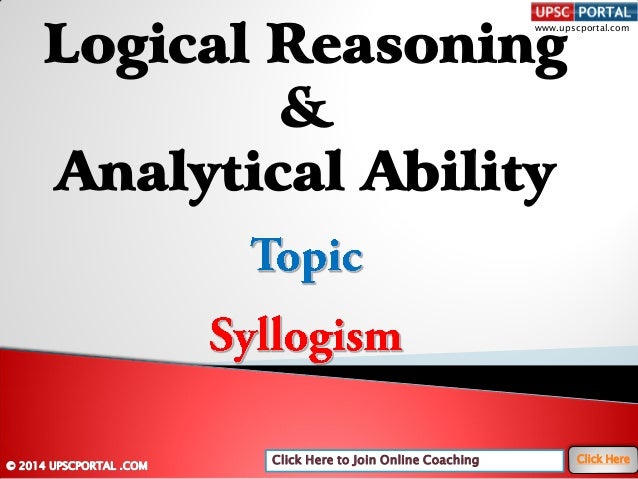 UPSC PORTAL
www.upscportal.com

Logical Reasoning
&
Analytical Ability

Topic

Syllogism

© 2014 UPSCPORTAL .COM

Click Here to Join Online Coaching

Click Here